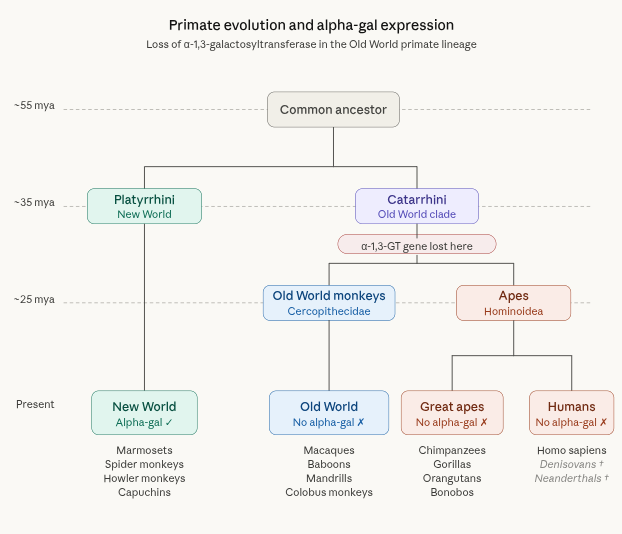 Primate evolution and alpha-gal expression
Loss of α-1,3-galactosyltransferase in the Old World primate lineage

~55 mya
Common ancestor

~35 mya
Platyrrhini
New World

Catarrhini
Old World clade

α-1,3-GT gene lost here

~25 mya
Old World monkeys
Cercopithecidae

Apes
Hominoidea

Present
New World
Alpha-gal ✓

Old World
No alpha-gal ✗

Great apes
No alpha-gal ✗

Humans
No alpha-gal ✗

Marmosets
Spider monkeys
Howler monkeys
Capuchins

Macaques
Baboons
Mandrills
Colobus monkeys

Chimpanzees
Gorillas
Orangutans
Bonobos

Homo sapiens
Denisovans †
Neanderthals †